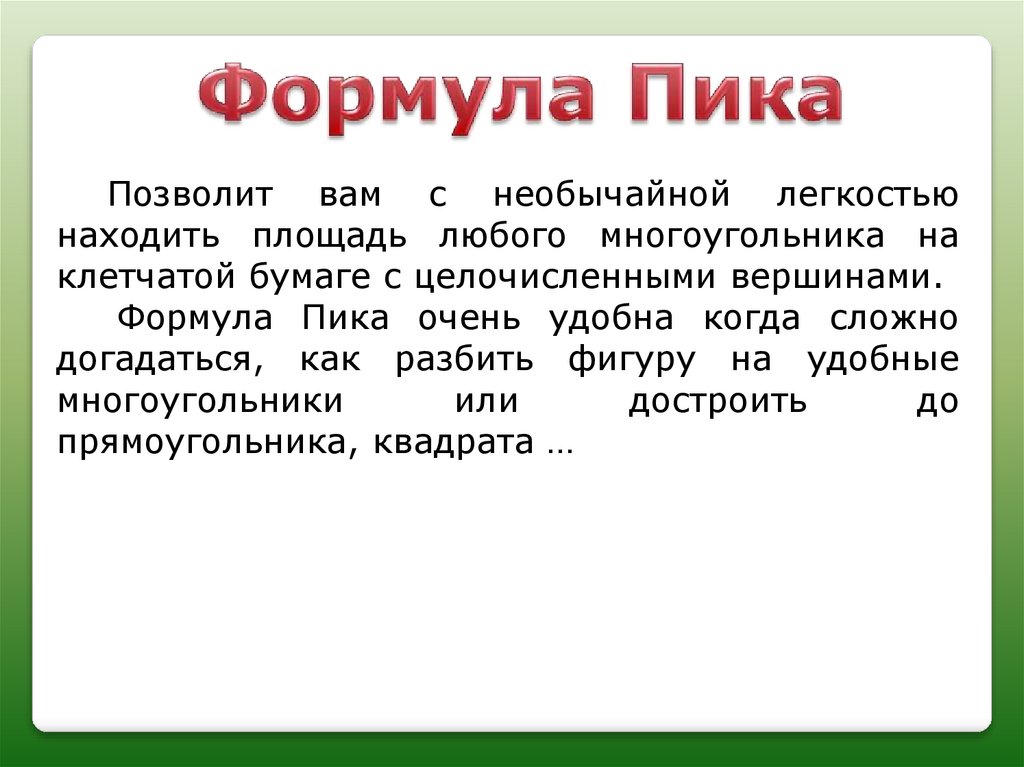 Формула Пика

Позволит вам с необычайной легкостью находить площадь любого многоугольника на клетчатой бумаге с целочисленными вершинами.

Формула Пика очень удобна когда сложно догадаться, как разбить фигуру на удобные многоугольники или достроить до прямоугольника, квадрата …